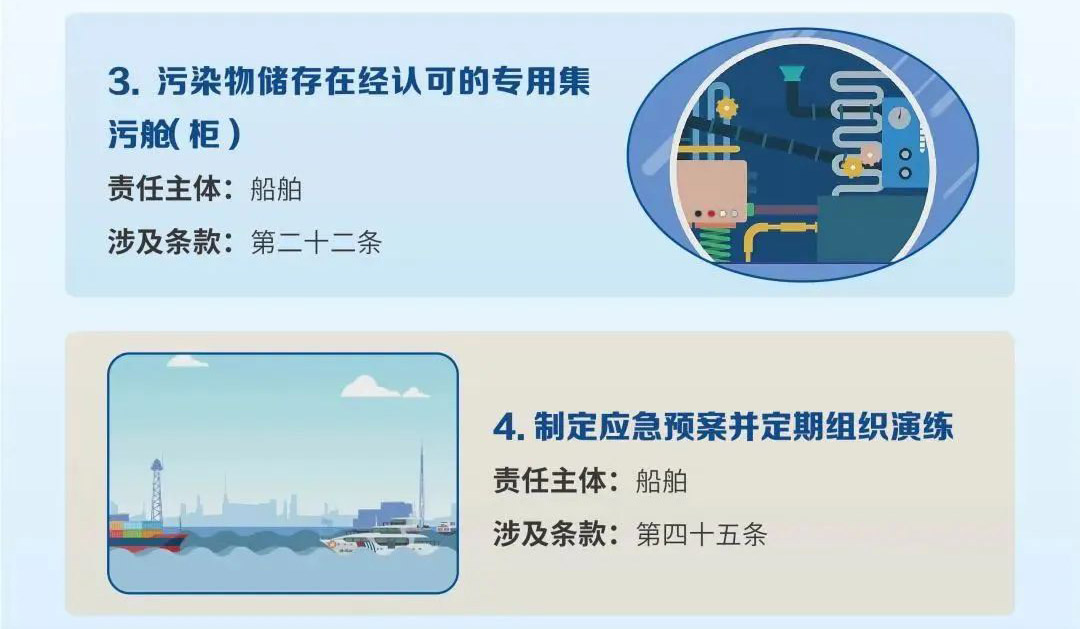 3. 污染物储存在经认可的专用集污舱（柜）

责任主体：船舶

涉及条款：第二十二条

4. 制定应急预案并定期组织演练

责任主体：船舶

涉及条款：第四十五条